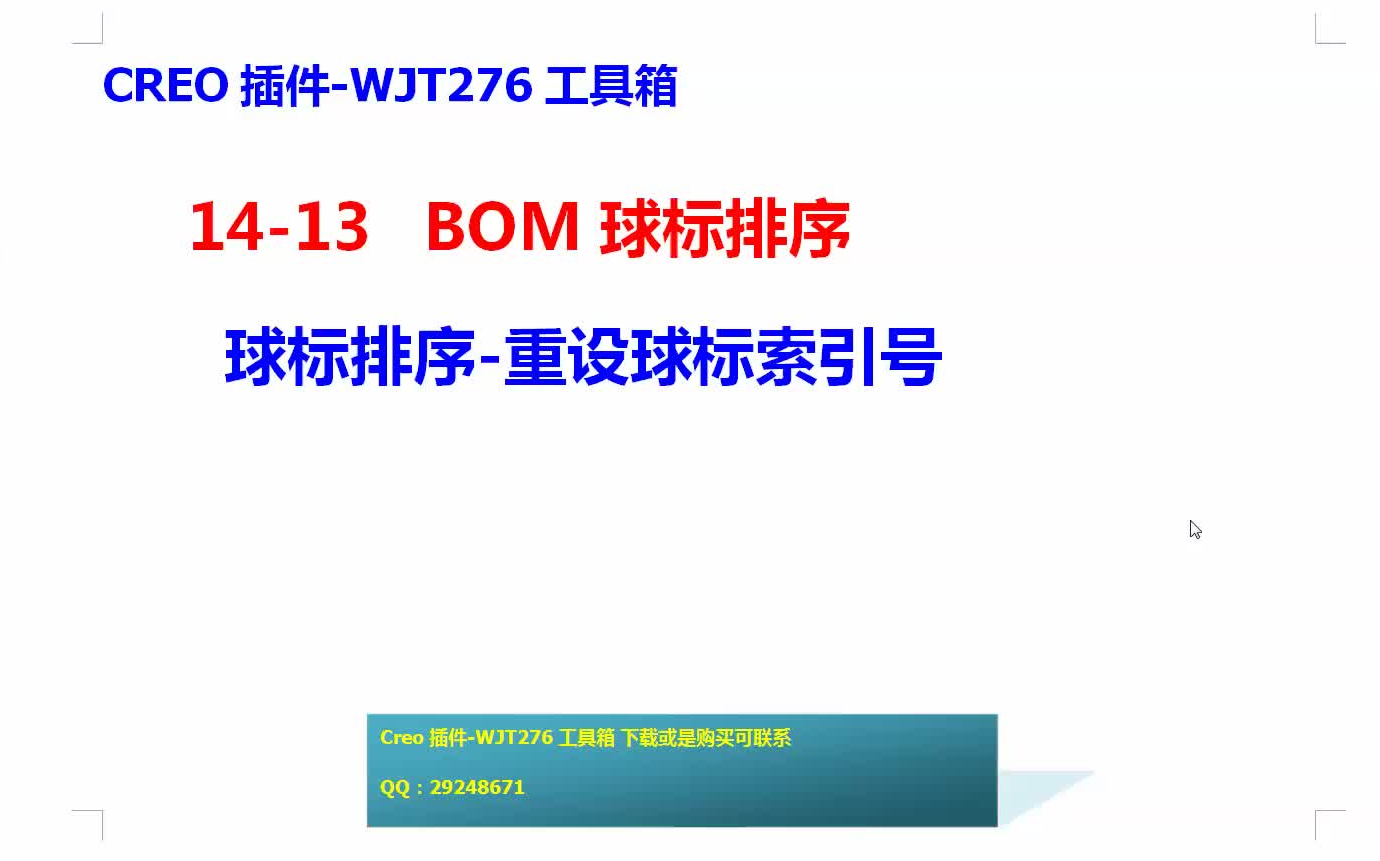 CREO 插件-WJT276 工具箱

14-13 BOM 球标排序

球标排序-重设球标索引号

Creo 插件-WJT276 工具箱 下载或是购买可联系

QQ：29248671